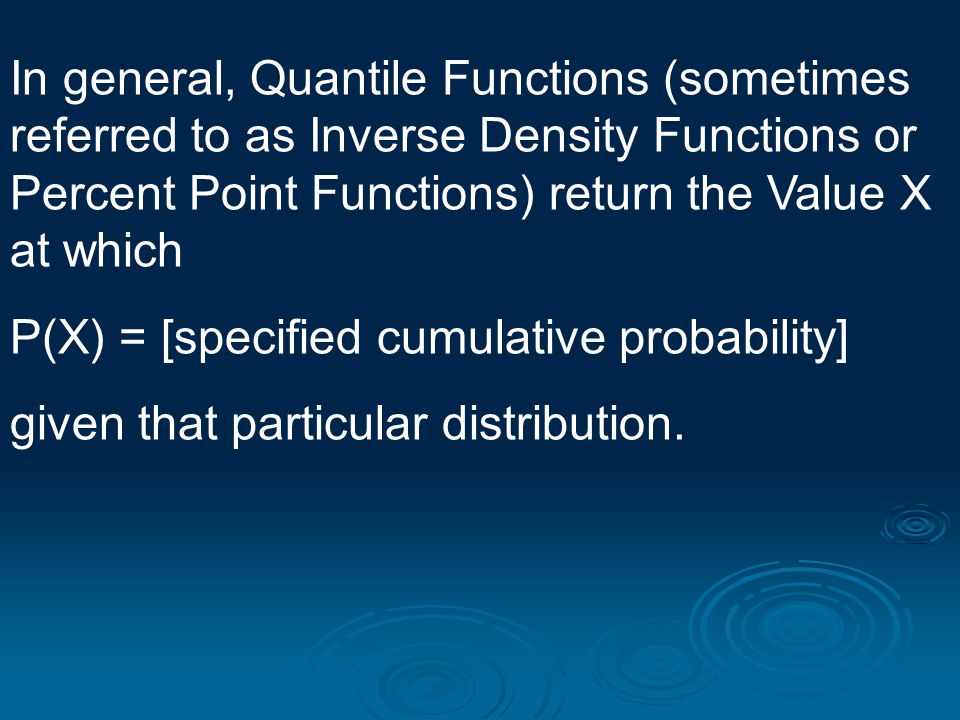 In general, Quantile Functions (sometimes referred to as Inverse Density Functions or Percent Point Functions) return the Value X at which

P(X) = [specified cumulative probability]

given that particular distribution.